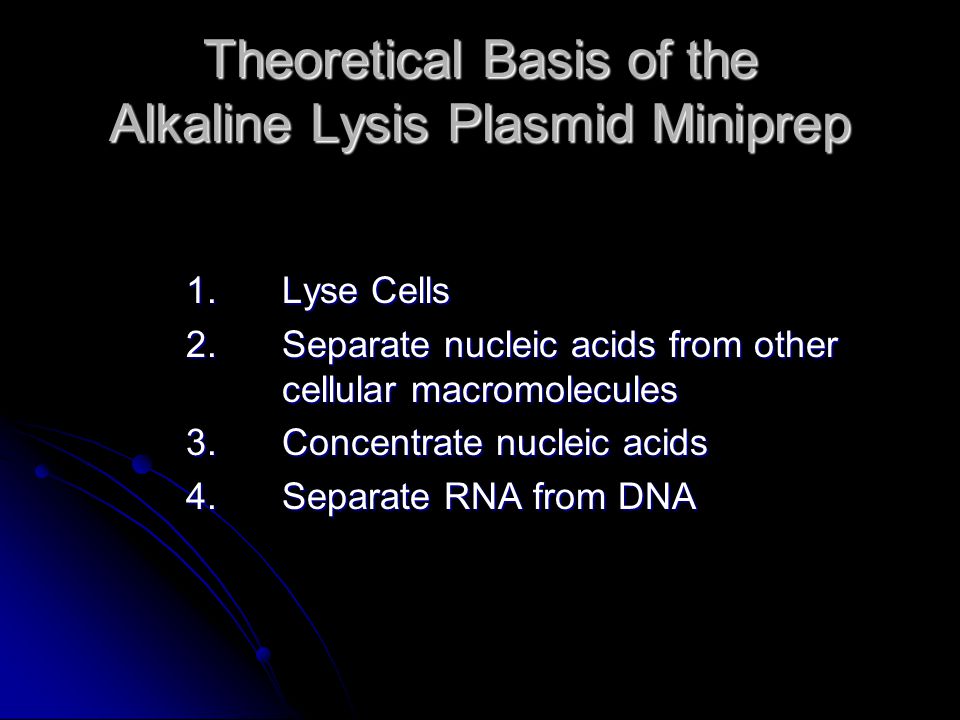 Theoretical Basis of the Alkaline Lysis Plasmid Miniprep

1. Lyse Cells
2. Separate nucleic acids from other cellular macromolecules
3. Concentrate nucleic acids
4. Separate RNA from DNA